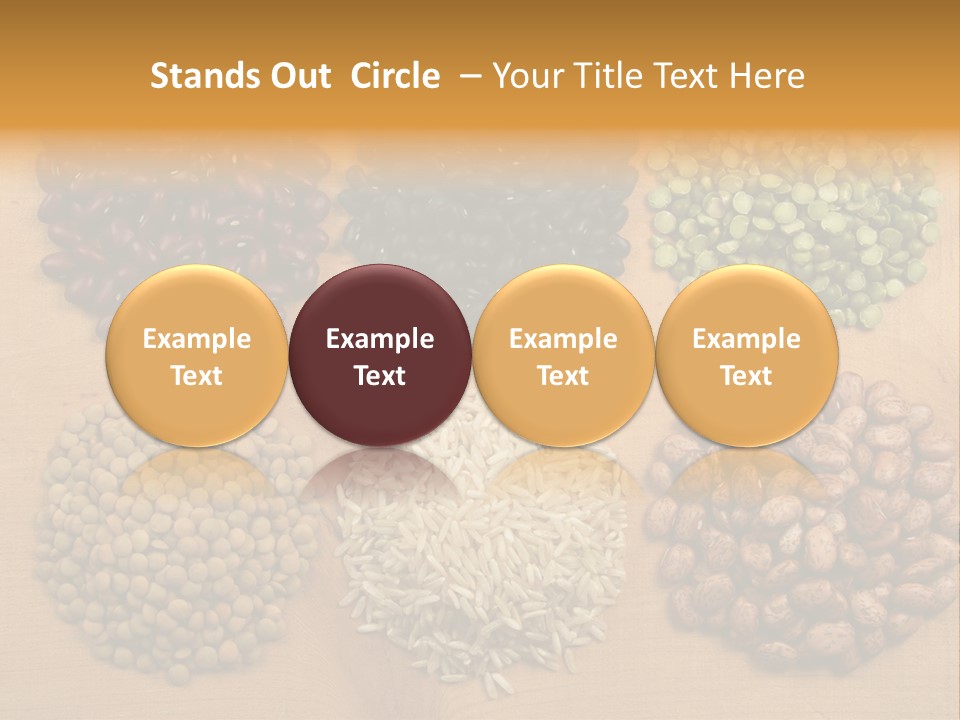 Stands Out Circle – Your Title Text Here

Example Text

Example Text

Example Text

Example Text